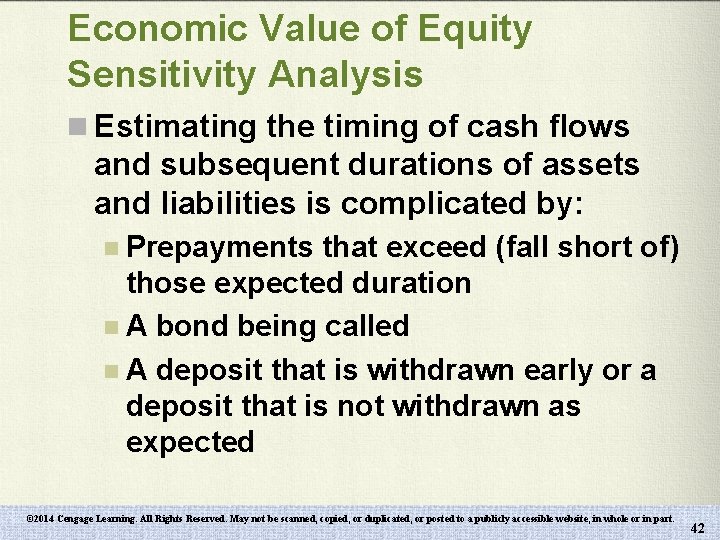 Economic Value of Equity Sensitivity Analysis

Estimating the timing of cash flows and subsequent durations of assets and liabilities is complicated by:

Prepayments that exceed (fall short of) those expected duration

A bond being called

A deposit that is withdrawn early or a deposit that is not withdrawn as expected

©2014 Cengage Learning. All Rights Reserved. May not be scanned, copied, or duplicated, or posted to a publicly accessible website, in whole or in part.

42